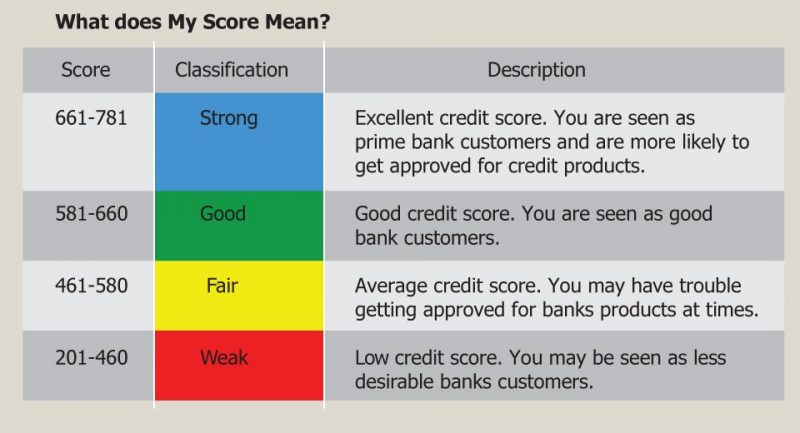 What does My Score Mean?

| Score | Classification | Description |
|---|---|---|
| 661-781 | Strong | Excellent credit score. You are seen as prime bank customers and are more likely to get approved for credit products. |
| 581-660 | Good | Good credit score. You are seen as good bank customers. |
| 461-580 | Fair | Average credit score. You may have trouble getting approved for banks products at times. |
| 201-460 | Weak | Low credit score. You may be seen as less desirable banks customers. |